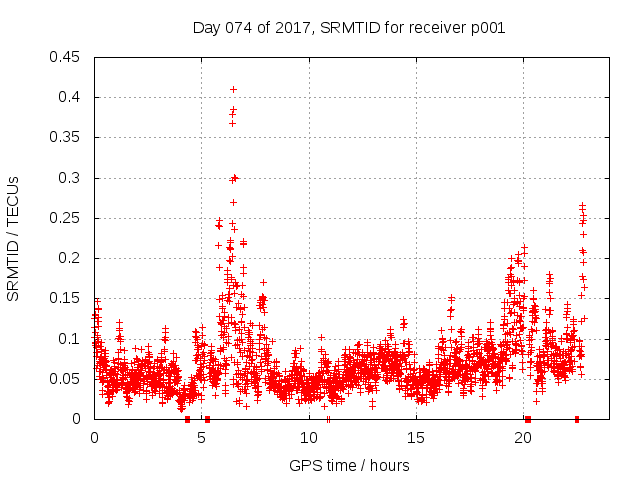 Day 074 of 2017, SRMTID for receiver p001

SRMTID / TECUs

0.45
0.4
0.35
0.3
0.25
0.2
0.15
0.1
0.05
0

0
5
10
15
20

GPS time / hours